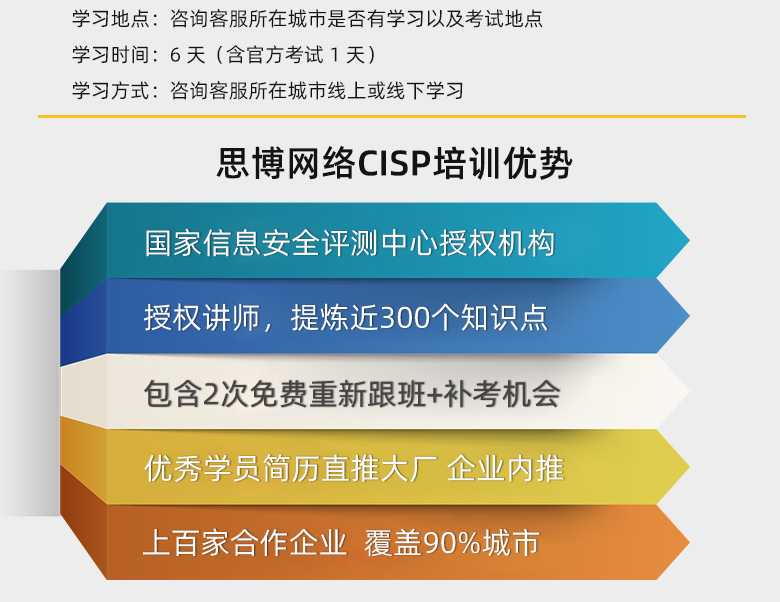 学习地点：咨询客服所在城市是否有学习以及考试地点

学习时间：6 天（含官方考试 1 天）

学习方式：咨询客服所在城市线上或线下学习

思博网络CISP培训优势

国家信息安全评测中心授权机构

授权讲师，提炼近300个知识点

包含2次免费重新跟班+补考机会

优秀学员简历直推大厂 企业内推

上百家合作企业 覆盖90%城市